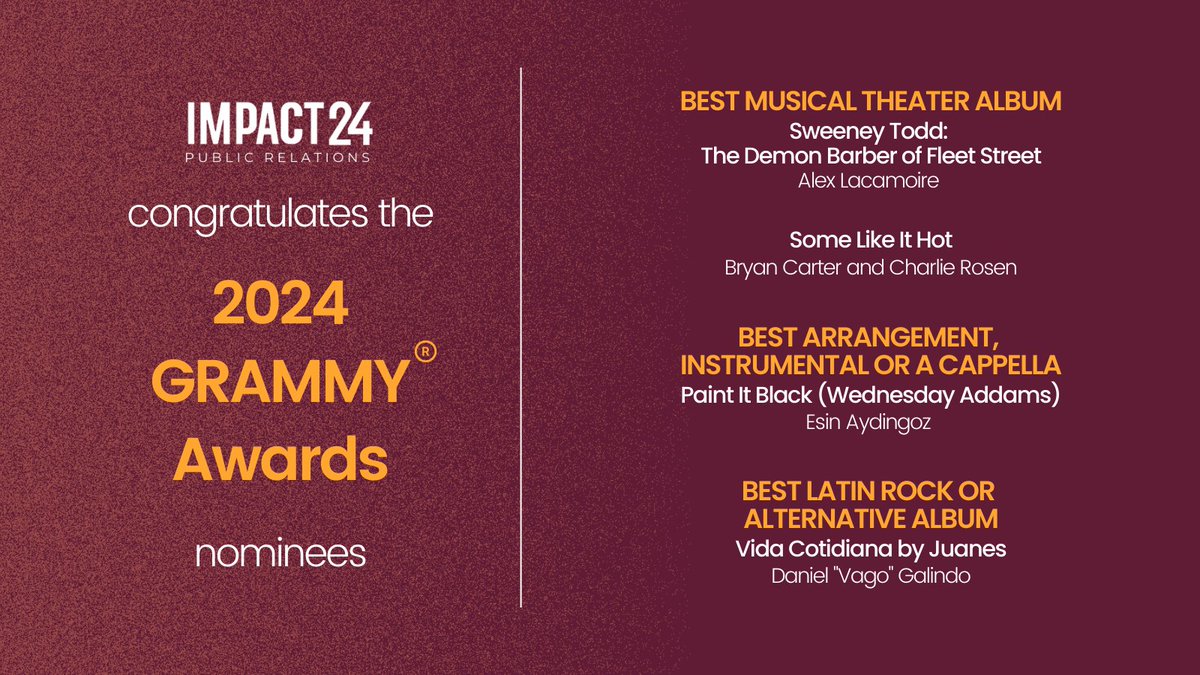 IMPACT24
PUBLIC RELATIONS

congratulates the

2024 GRAMMY® Awards

nominees

BEST MUSICAL THEATER ALBUM
Sweeney Todd: The Demon Barber of Fleet Street
Alex Lacamoire

Some Like It Hot
Bryan Carter and Charlie Rosen

BEST ARRANGEMENT, INSTRUMENTAL OR A CAPPELLA
Paint It Black (Wednesday Addams)
Esin Aydingoz

BEST LATIN ROCK OR ALTERNATIVE ALBUM
Vida Cotidiana by Juanes
Daniel "Vago" Galindo